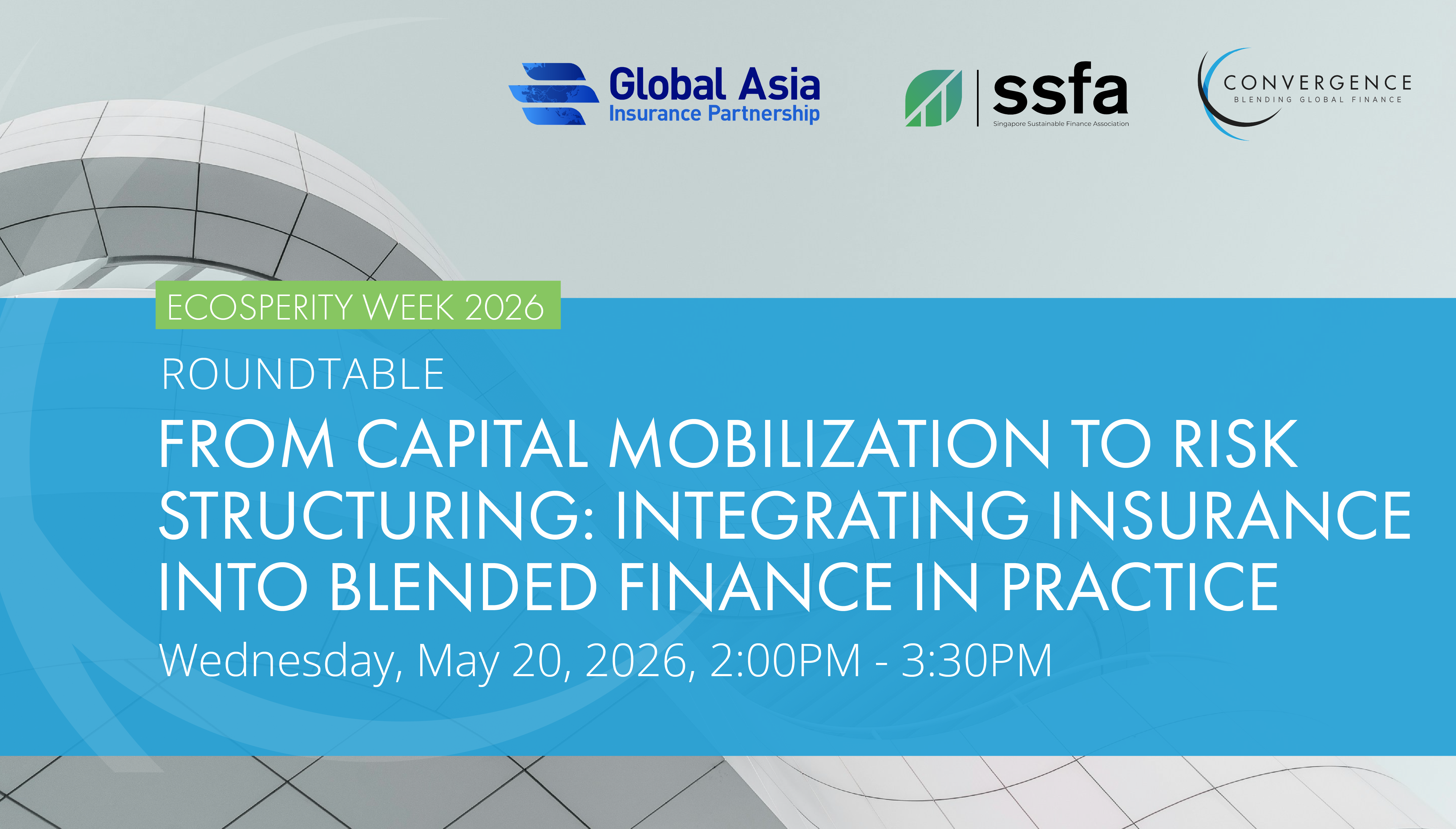 Global Asia
Insurance Partnership

ssfa
Singapore Sustainable Finance Association

CONVERGENCE
BLENDING GLOBAL FINANCE

ECOSPERITY WEEK 2026

ROUNDTABLE

FROM CAPITAL MOBILIZATION TO RISK STRUCTURING: INTEGRATING INSURANCE INTO BLENDED FINANCE IN PRACTICE

Wednesday, May 20, 2026, 2:00PM - 3:30PM